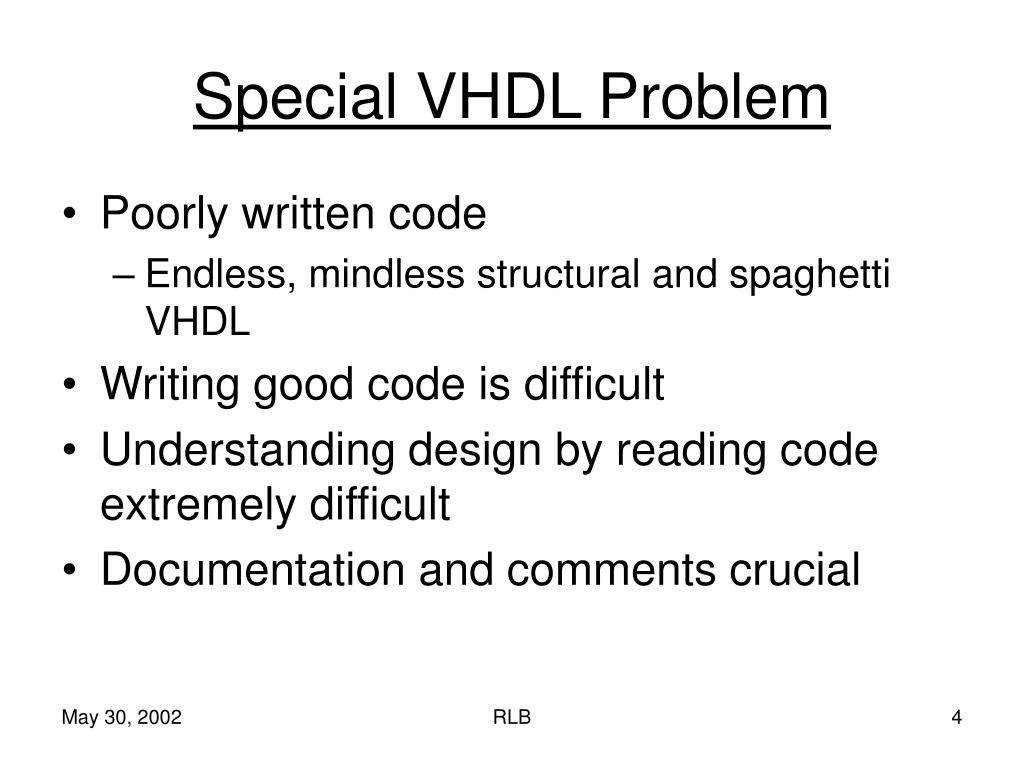 Special VHDL Problem

• Poorly written code
– Endless, mindless structural and spaghetti VHDL
• Writing good code is difficult
• Understanding design by reading code extremely difficult
• Documentation and comments crucial

May 30, 2002 RLB 4